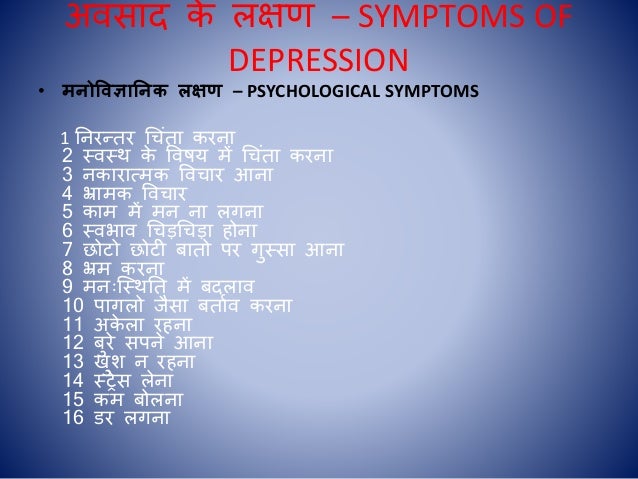 अवसाद के लक्षण – SYMPTOMS OF DEPRESSION

• मनोविज्ञानिक लक्षण – PSYCHOLOGICAL SYMPTOMS

1 निरन्तर चिंता करना
2 स्वस्थ के विषय में चिंता करना
3 नकारात्मक विचार आना
4 भ्रामक विचार
5 काम में मन ना लगना
6 स्वभाव चिड़चिड़ा होना
7 छोटो छोटी बातो पर गुस्सा आना
8 भ्रम करना
9 मनःस्थिति में बदलाव
10 पागलो जैसा बर्ताव करना
11 अकेला रहना
12 बरे सपने आना
13 खुश न रहना
14 स्ट्रेस लेना
15 कम बोलना
16 डर लगना